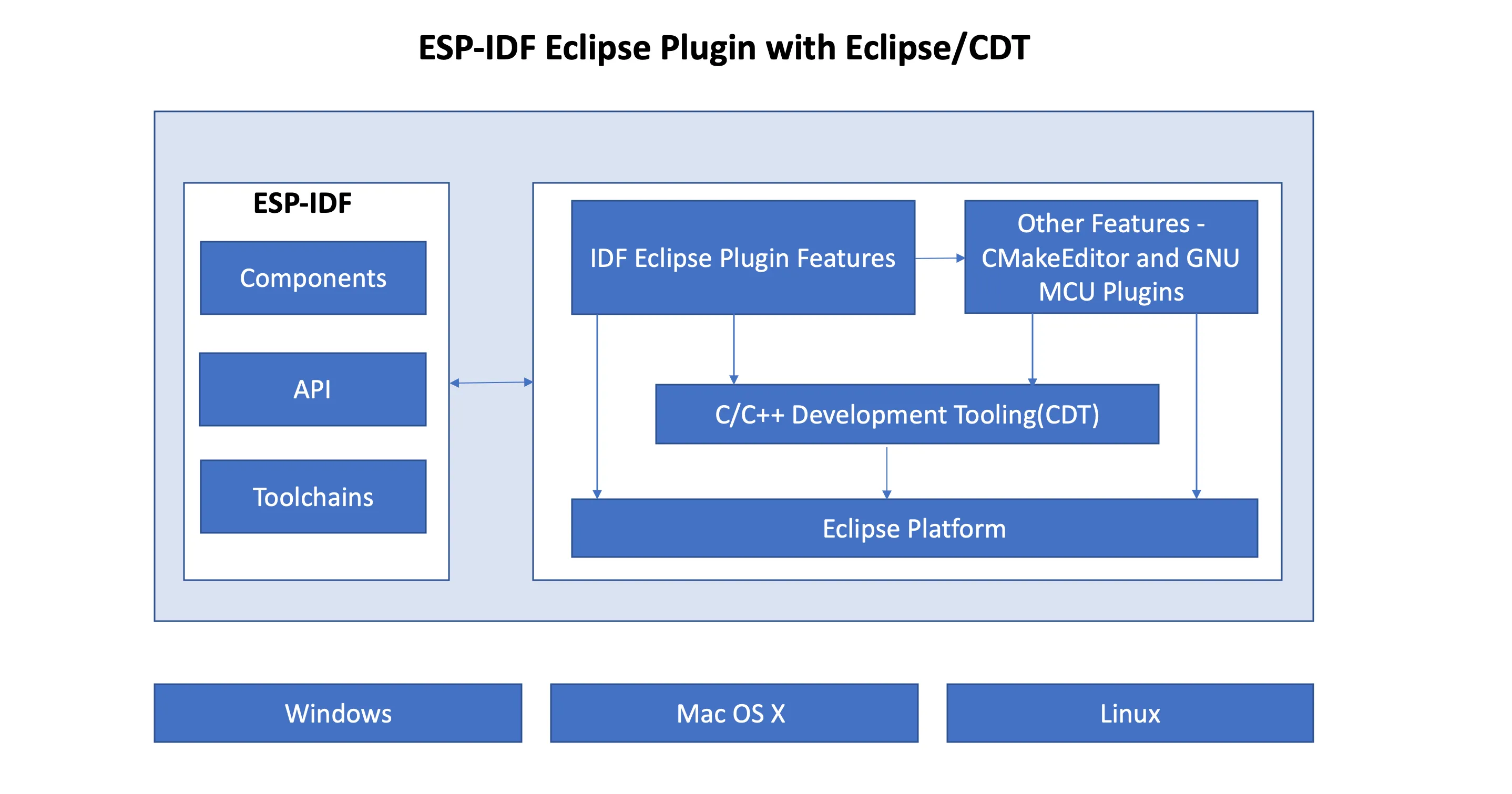 ESP-IDF Eclipse Plugin with Eclipse/CDT

ESP-IDF

Components

API

Toolchains

IDF Eclipse Plugin Features

Other Features - CMakeEditor and GNU MCU Plugins

C/C++ Development Tooling(CDT)

Eclipse Platform

Windows

Mac OS X

Linux